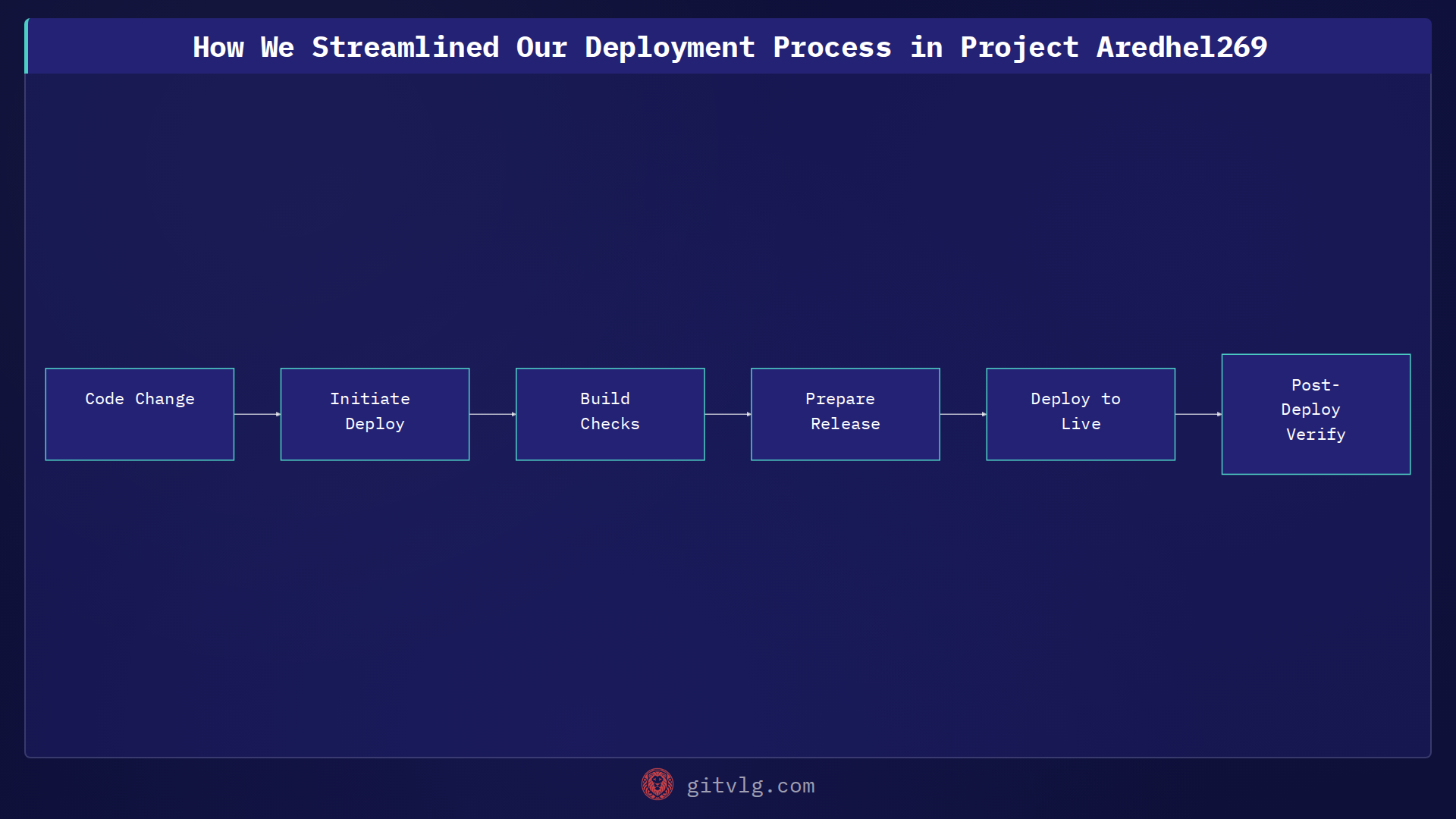 How We Streamlined Our Deployment Process in Project Aredhel269

Code Change

Initiate Deploy

Build Checks

Prepare Release

Deploy to Live

Post-Deploy Verify

gitvlg.com